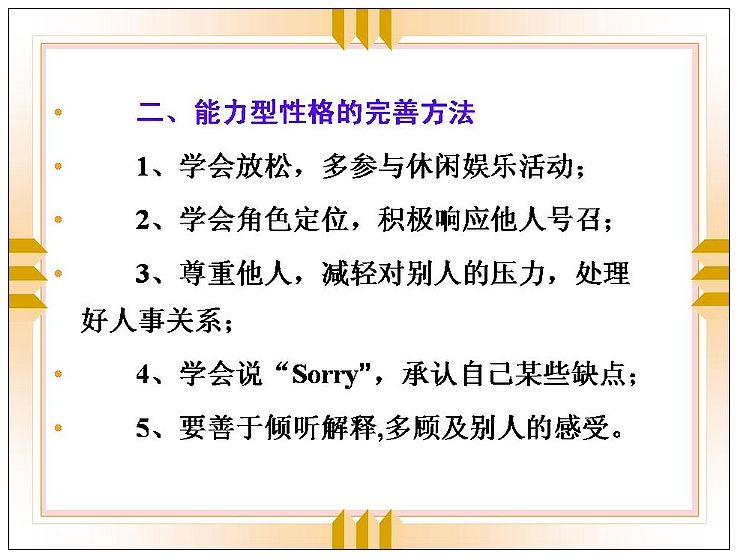 二、能力型性格的完善方法

1、学会放松，多参与休闲娱乐活动；

2、学会角色定位，积极响应他人号召；

3、尊重他人，减轻对别人的压力，处理好人事关系；

4、学会说“Sorry”，承认自己某些缺点；

5、要善于倾听解释,多顾及别人的感受。